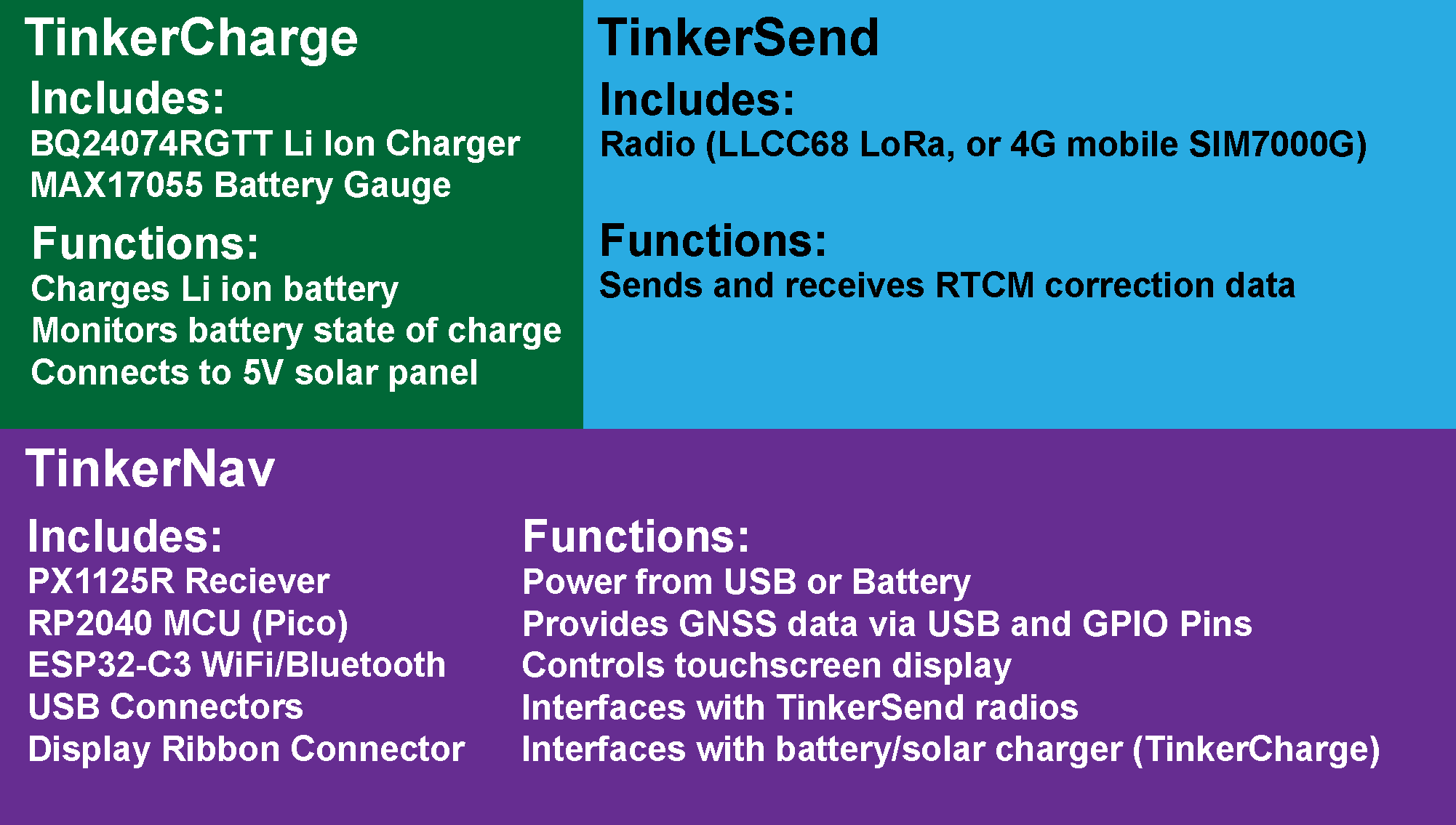 TinkerCharge

Includes:
BQ24074RGTT Li Ion Charger
MAX17055 Battery Gauge

Functions:
Charges Li ion battery
Monitors battery state of charge
Connects to 5V solar panel

TinkerSend

Includes:
Radio (LLCC68 LoRa, or 4G mobile SIM7000G)

Functions:
Sends and receives RTCM correction data

TinkerNav

Includes:
PX1125R Reciever
RP2040 MCU (Pico)
ESP32-C3 WiFi/Bluetooth
USB Connectors
Display Ribbon Connector

Functions:
Power from USB or Battery
Provides GNSS data via USB and GPIO Pins
Controls touchscreen display
Interfaces with TinkerSend radios
Interfaces with battery/solar charger (TinkerCharge)